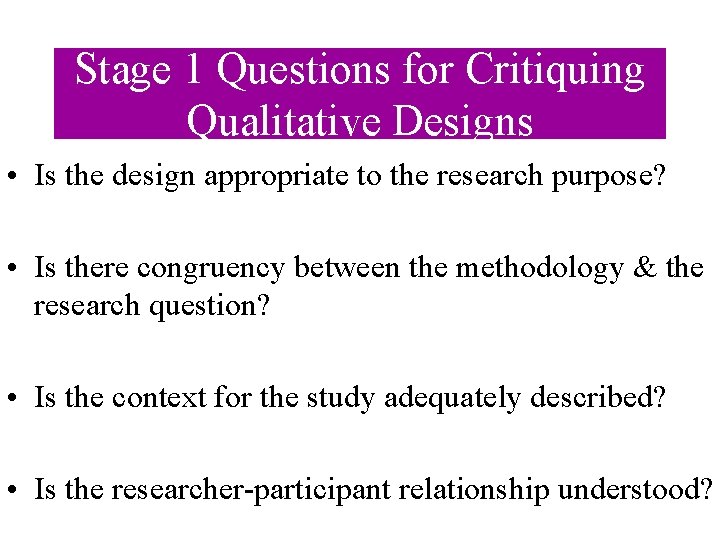 Stage 1 Questions for Critiquing Qualitative Designs

• Is the design appropriate to the research purpose?

• Is there congruency between the methodology & the research question?

• Is the context for the study adequately described?

• Is the researcher-participant relationship understood?